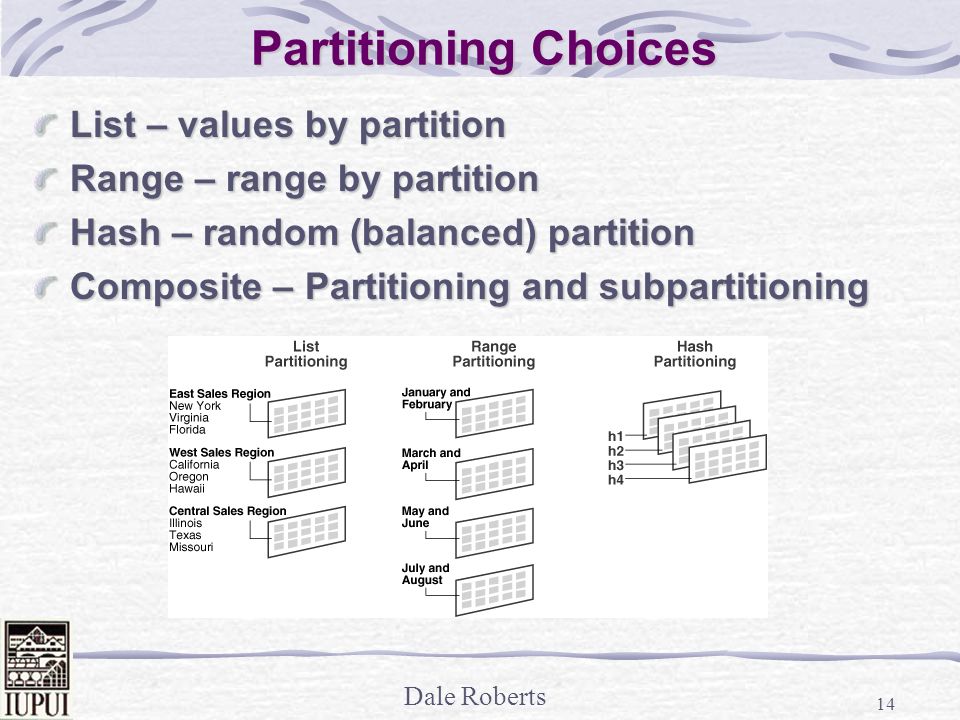 Partitioning Choices

List – values by partition

Range – range by partition

Hash – random (balanced) partition

Composite – Partitioning and subpartitioning

List Partitioning

East Sales Region
New York
Virginia
Florida

West Sales Region
California
Oregon
Hawaii

Central Sales Region
Illinois
Texas
Missouri

Range Partitioning

January and February

March and April

May and June

July and August

Hash Partitioning

h1
h2
h3
h4

IUPUI

Dale Roberts

14